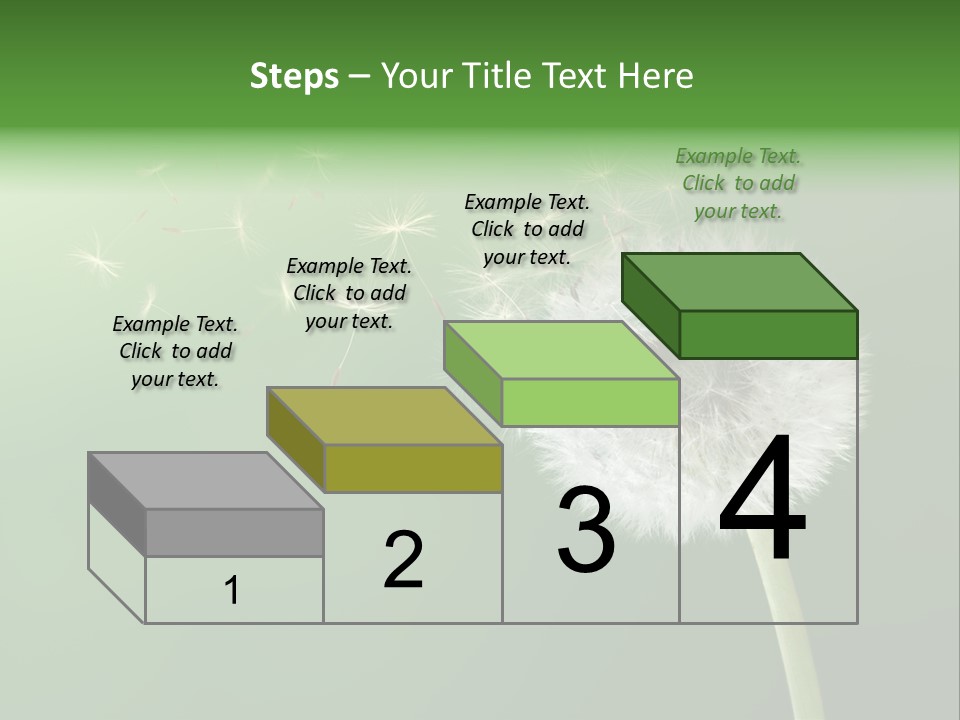 Steps – Your Title Text Here

Example Text. Click to add your text.

Example Text. Click to add your text.

Example Text. Click to add your text.

Example Text. Click to add your text.

1

2

3

4